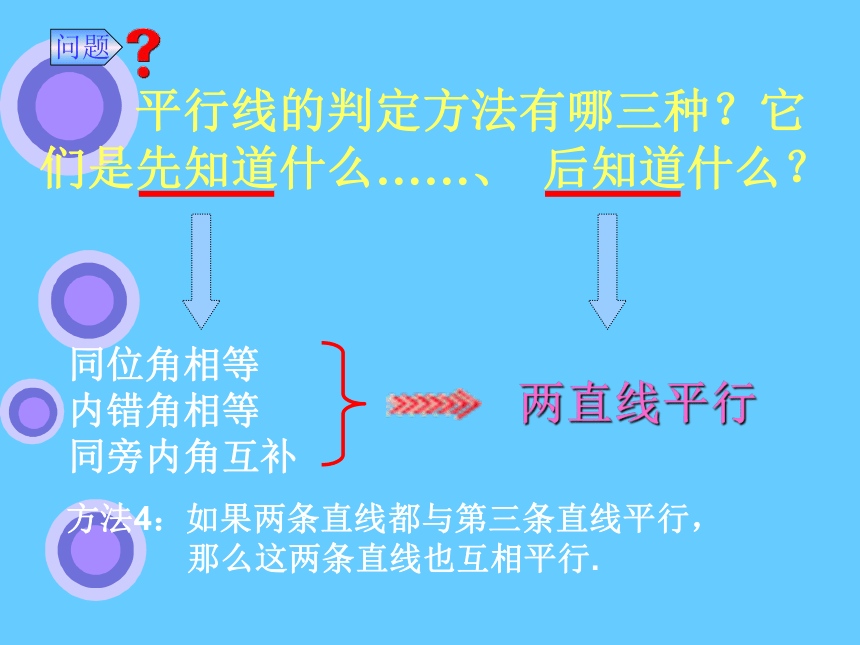 问题 ?

平行线的判定方法有哪三种？它们是先知道什么……、 后知道什么？

同位角相等
内错角相等
同旁内角互补

两直线平行

方法4：如果两条直线都与第三条直线平行，那么这两条直线也互相平行.